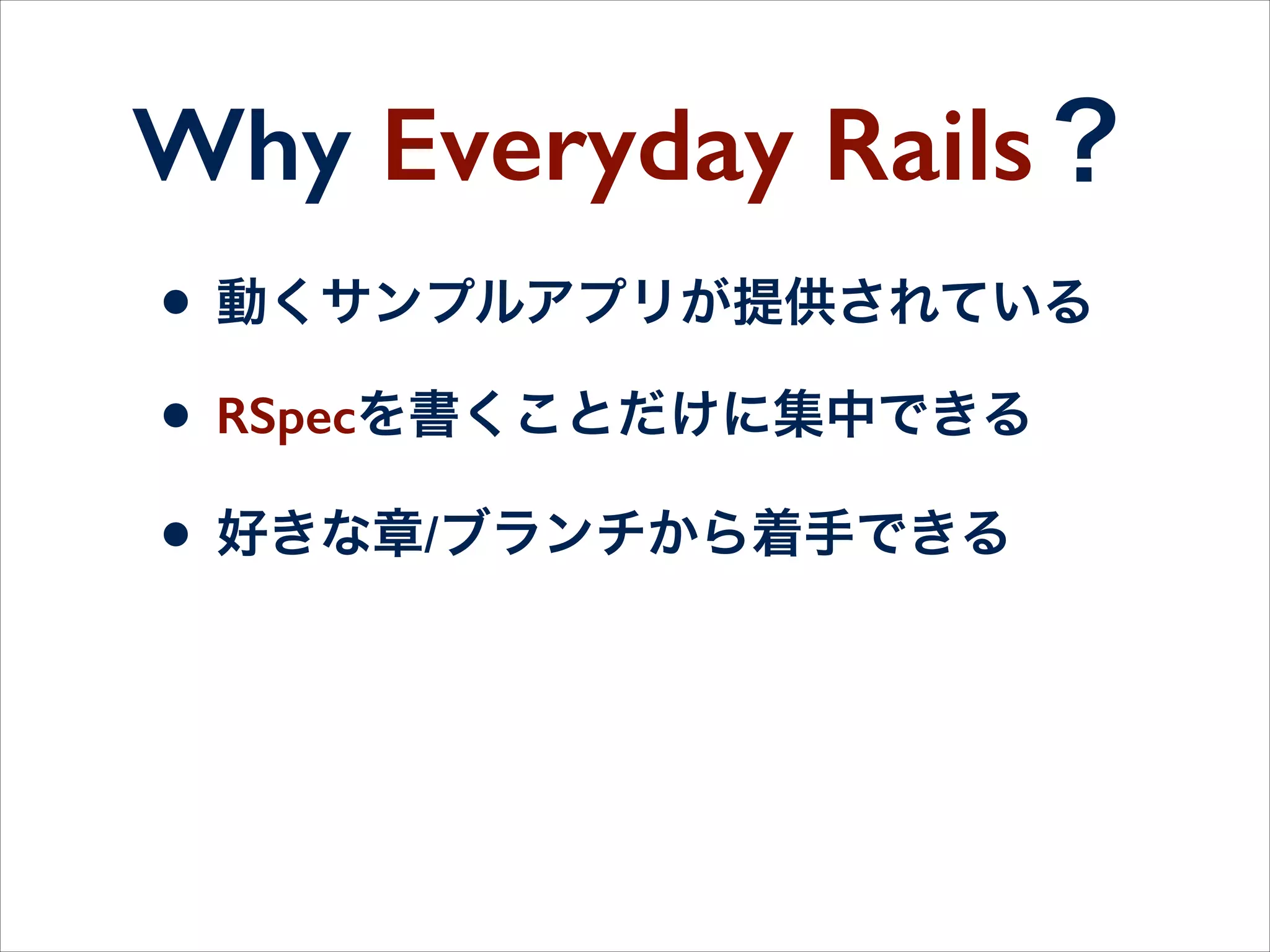 Why Everyday Rails？

• 動くサンプルアプリが提供されている

• RSpecを書くことだけに集中できる

• 好きな章/ブランチから着手できる